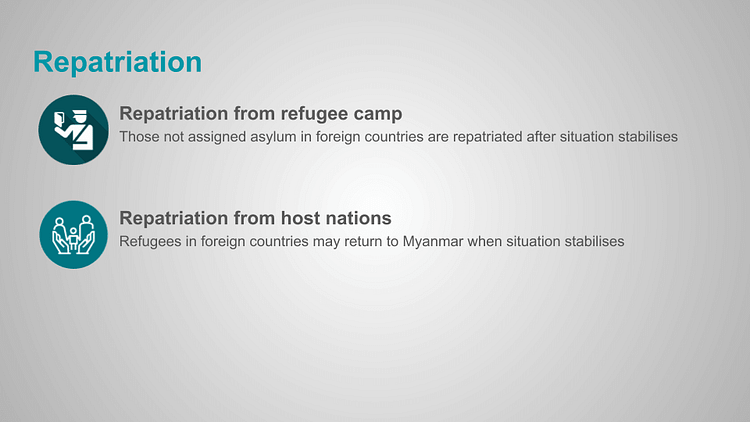 Repatriation

Repatriation from refugee camp
Those not assigned asylum in foreign countries are repatriated after situation stabilises

Repatriation from host nations
Refugees in foreign countries may return to Myanmar when situation stabilises